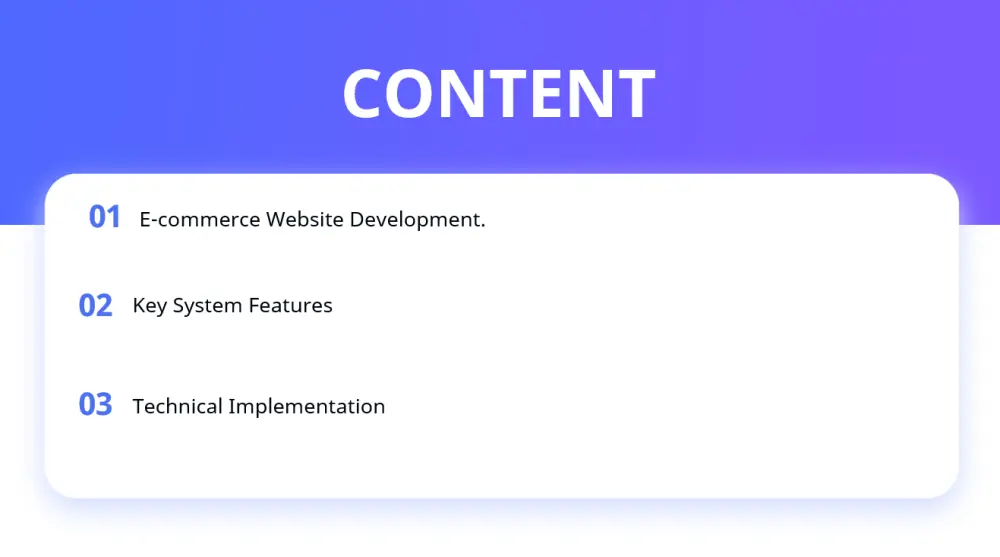 CONTENT

01 E-commerce Website Development.

02 Key System Features

03 Technical Implementation